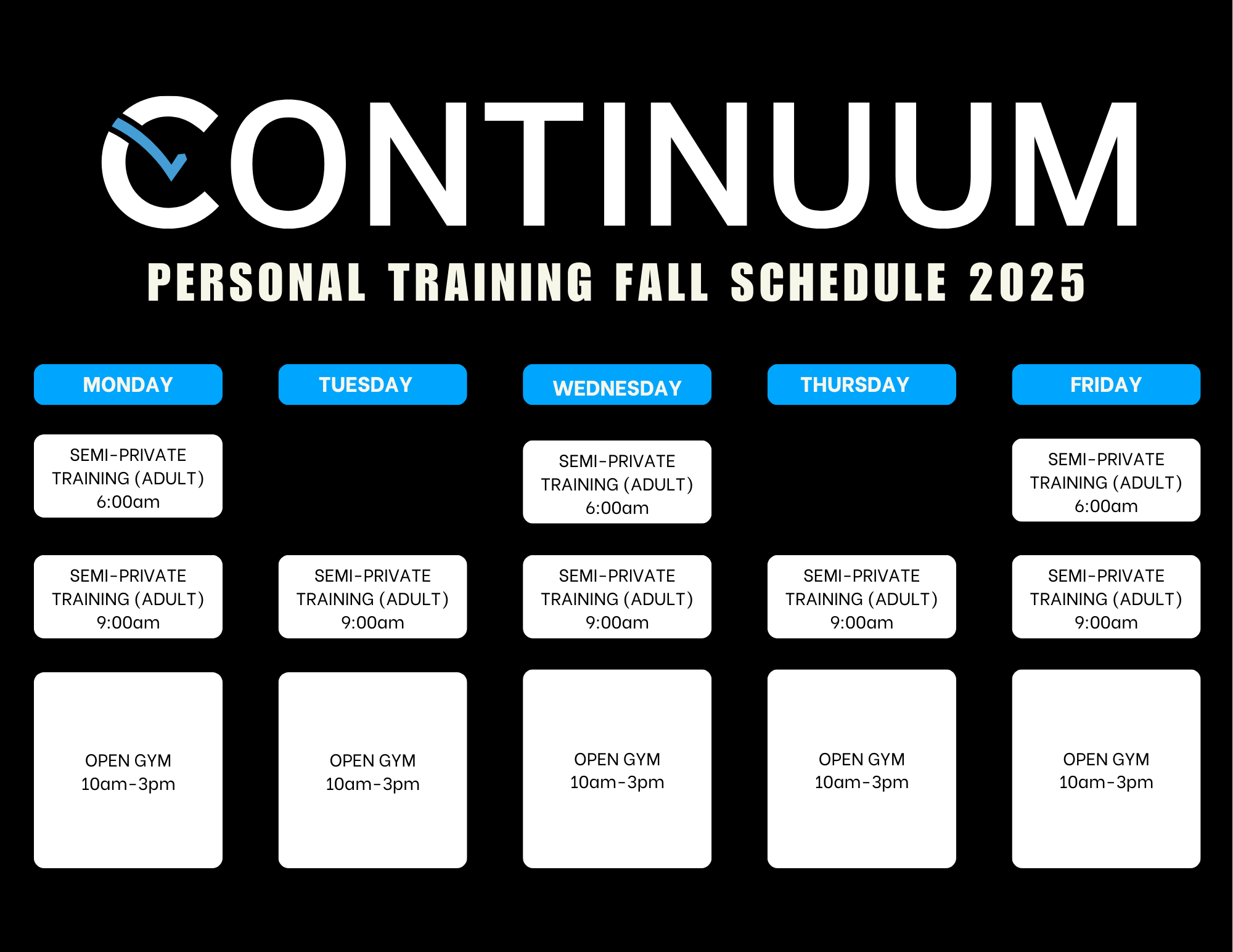 CONTINUUM

PERSONAL TRAINING FALL SCHEDULE 2025

| MONDAY | TUESDAY | WEDNESDAY | THURSDAY | FRIDAY |
|---|---|---|---|---|
| SEMI-PRIVATE TRAINING (ADULT) 6:00am | | SEMI-PRIVATE TRAINING (ADULT) 6:00am | | SEMI-PRIVATE TRAINING (ADULT) 6:00am |
| SEMI-PRIVATE TRAINING (ADULT) 9:00am | SEMI-PRIVATE TRAINING (ADULT) 9:00am | SEMI-PRIVATE TRAINING (ADULT) 9:00am | SEMI-PRIVATE TRAINING (ADULT) 9:00am | SEMI-PRIVATE TRAINING (ADULT) 9:00am |
| OPEN GYM 10am-3pm | OPEN GYM 10am-3pm | OPEN GYM 10am-3pm | OPEN GYM 10am-3pm | OPEN GYM 10am-3pm |